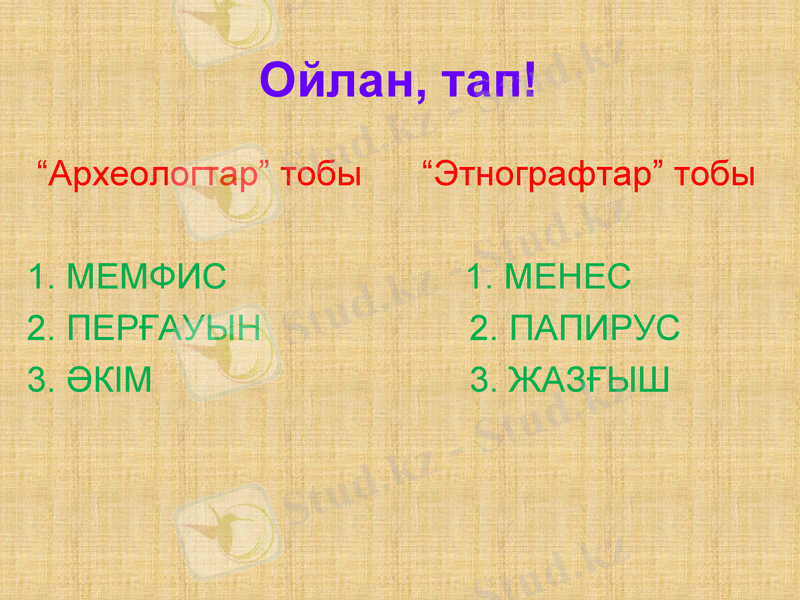 Ойлан, тап!

“Археологтар” тобы

1. МЕМФИС
2. ПЕРҒАУЫН
3. ӘКІМ

“Этнографтар” тобы

1. МЕНЕС
2. ПАПИРУС
3. ЖАЗҒЫШ

Stud.kz - Stud.kz